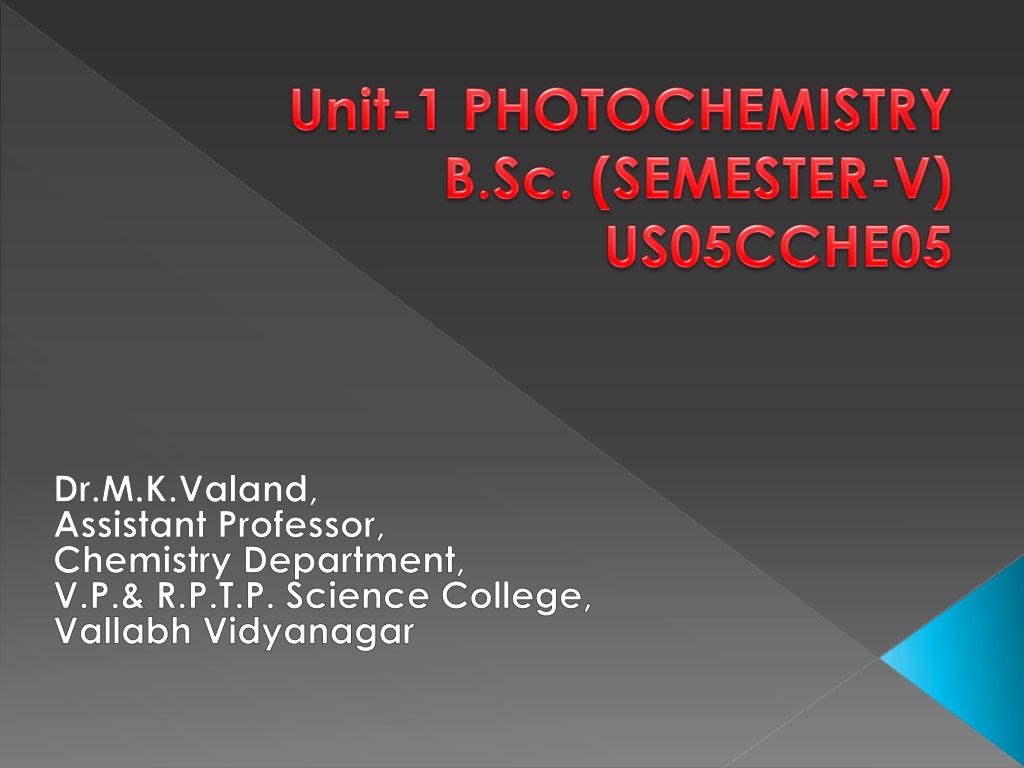 Unit-1 PHOTOCHEMISTRY
B.Sc. (SEMESTER-V)
US05CCHE05

Dr.M.K.Valand,
Assistant Professor,
Chemistry Department,
V.P.& R.P.T.P. Science College,
Vallabh Vidyanagar